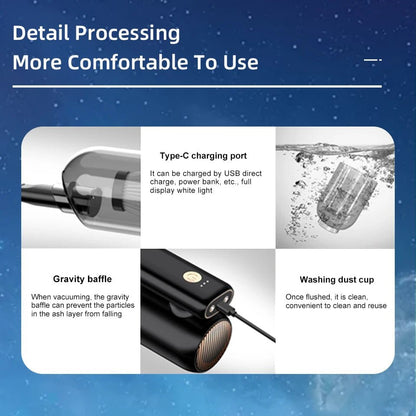 Detail Processing
More Comfortable To Use

Type-C charging port

It can be charged by USB direct charge, power bank, etc., full display white light

Gravity baffle

When vacuuming, the gravity baffle can prevent the particles in the ash layer from falling

Washing dust cup

Once flushed, it is clean, convenient to clean and reuse